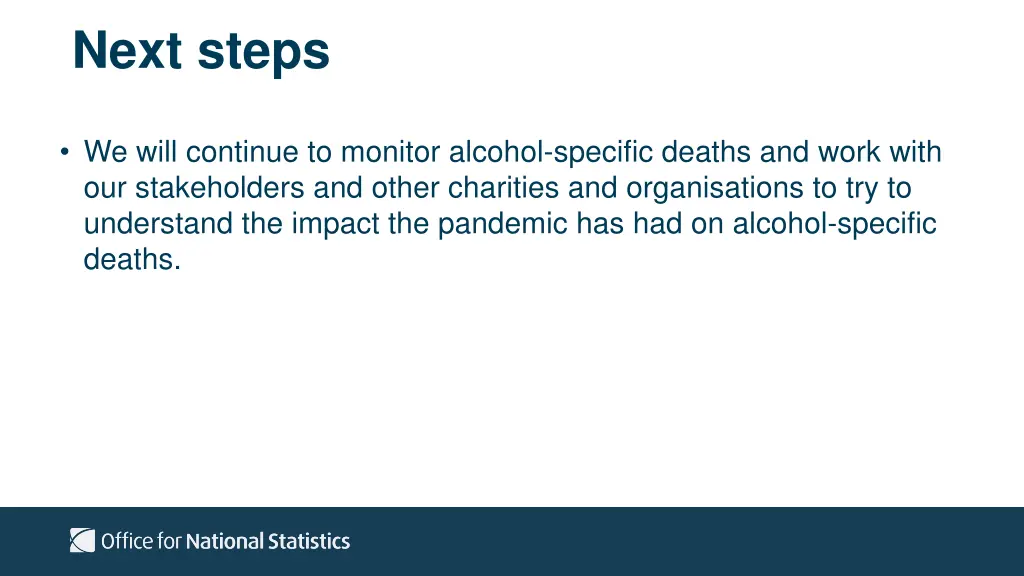 Next steps

• We will continue to monitor alcohol-specific deaths and work with our stakeholders and other charities and organisations to try to understand the impact the pandemic has had on alcohol-specific deaths.

Office for National Statistics